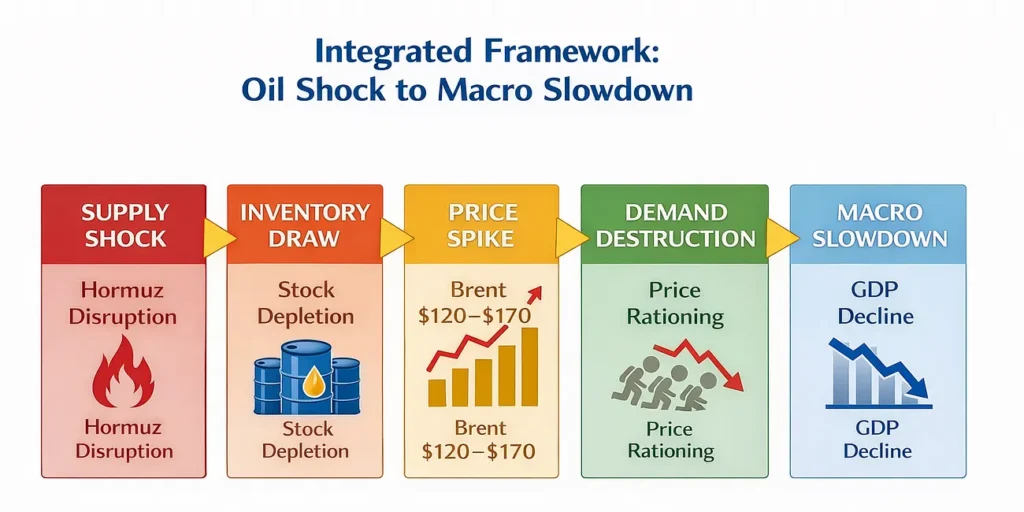 Integrated Framework:
Oil Shock to Macro Slowdown

SUPPLY SHOCK

Hormuz Disruption

Hormuz Disruption

INVENTORY DRAW

Stock Depletion

Stock Depletion

PRICE SPIKE

Brent \$120–\$170

Brent \$120–\$170

DEMAND DESTRUCTION

Price Rationing

Price Rationing

MACRO SLOWDOWN

GDP Decline

GDP Decline